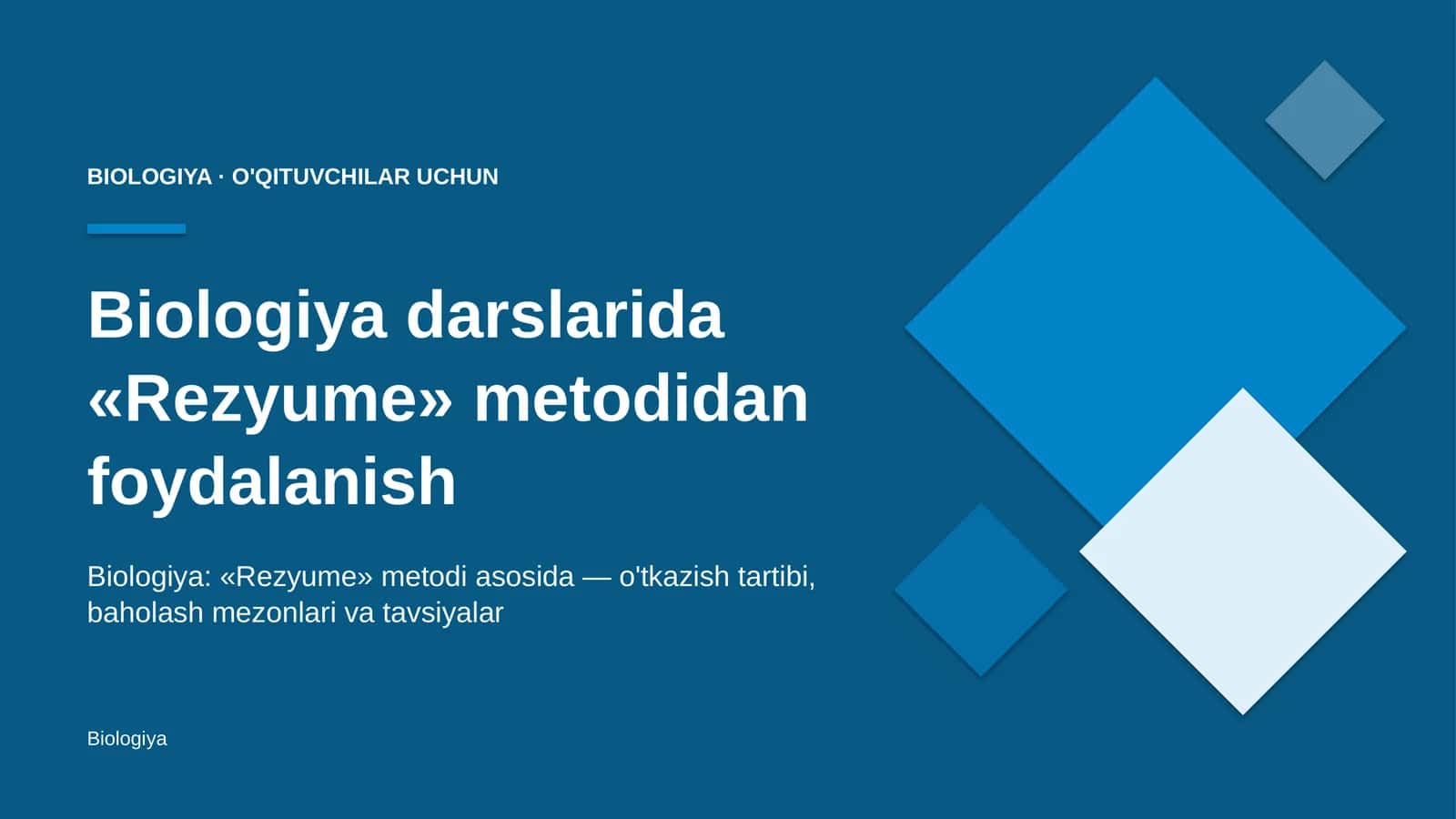 BIOLOGIYA · O'QITUVCHILAR UCHUN

Biologiya darslarida «Rezyume» metodidan foydalanish

Biologiya: «Rezyume» metodi asosida — o'tkazish tartibi, baholash mezonlari va tavsiyalar

Biologiya